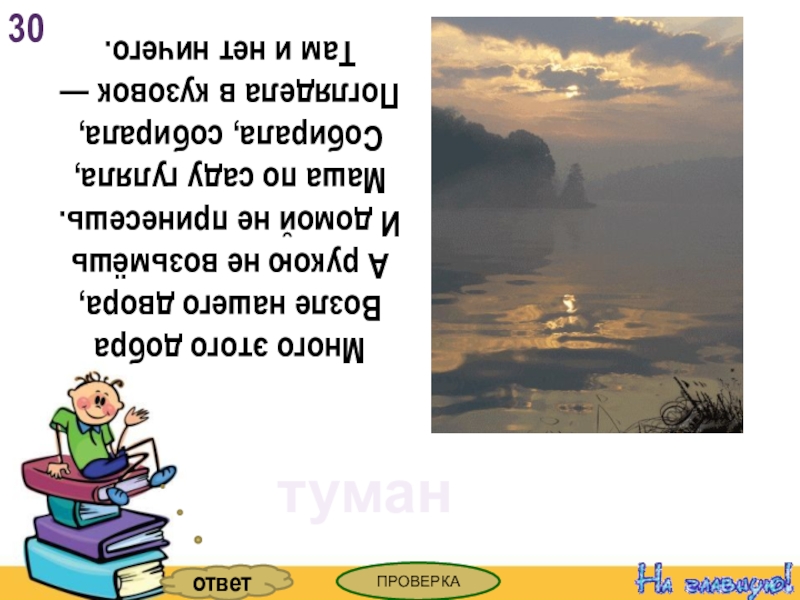 30

Много этого добра
Возле нашего двора,
А рукою не возьмёшь
И домой не принесешь.
Маша по саду гуляла,
Собирала, собирала,
Поглядела в кузовок —
Там и нет ничего.

туман

ответ

ПРОВЕРКА

На главную!